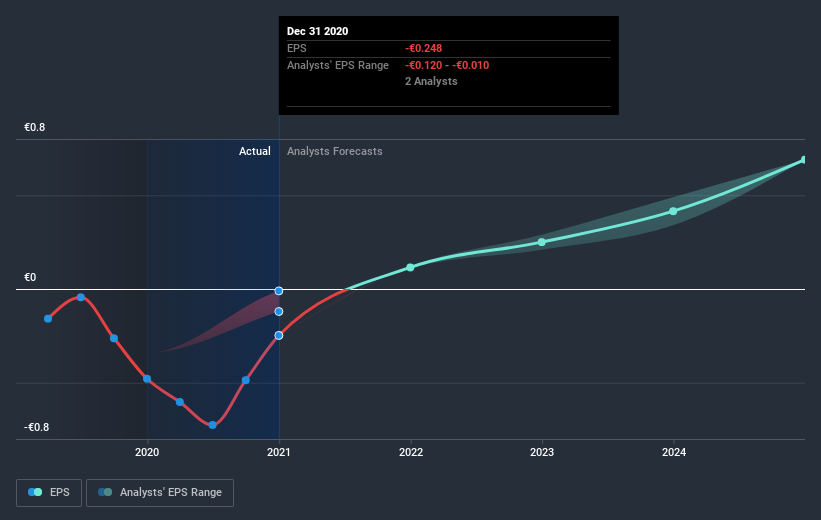 Dec 31 2020
EPS -€0.248
Analysts' EPS Range -€0.120 - -€0.010
2 Analysts

€0.8
Actual Analysts Forecasts
€0
-€0.8

2020 2021 2022 2023 2024

EPS Analysts' EPS Range